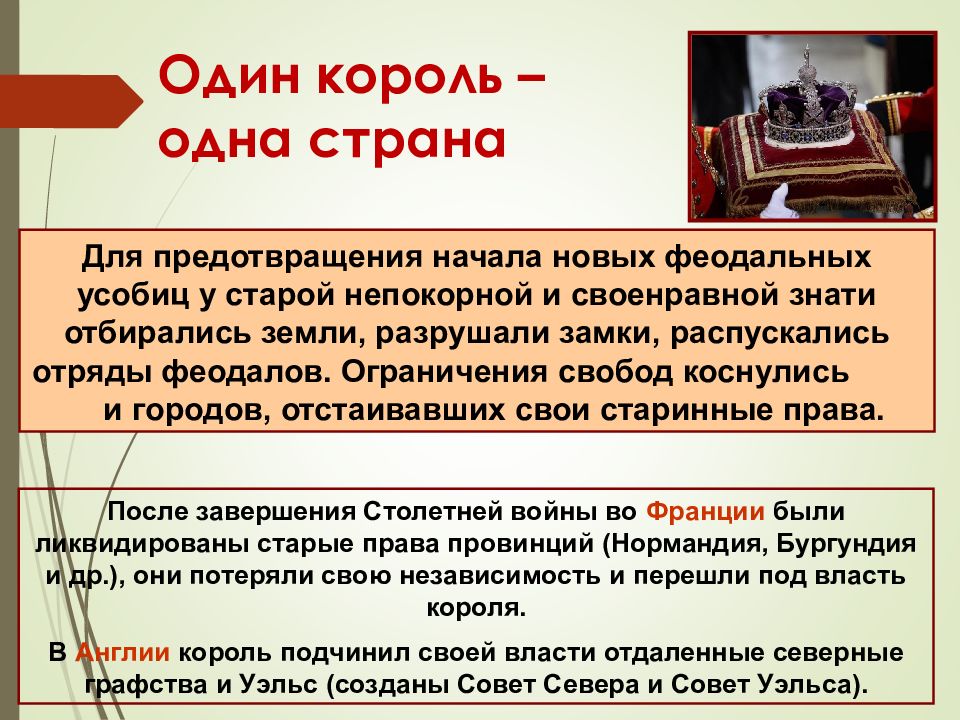 Один король – одна страна

Для предотвращения начала новых феодальных усобиц у старой непокорной и своенравной знати отбирались земли, разрушали замки, распускались отряды феодалов. Ограничения свобод коснулись и городов, отстаивавших свои старинные права.

После завершения Столетней войны во Франции были ликвидированы старые права провинций (Нормандия, Бургундия и др.), они потеряли свою независимость и перешли под власть короля.

В Англии король подчинил своей власти отдаленные северные графства и Уэльс (созданы Совет Севера и Совет Уэльса).